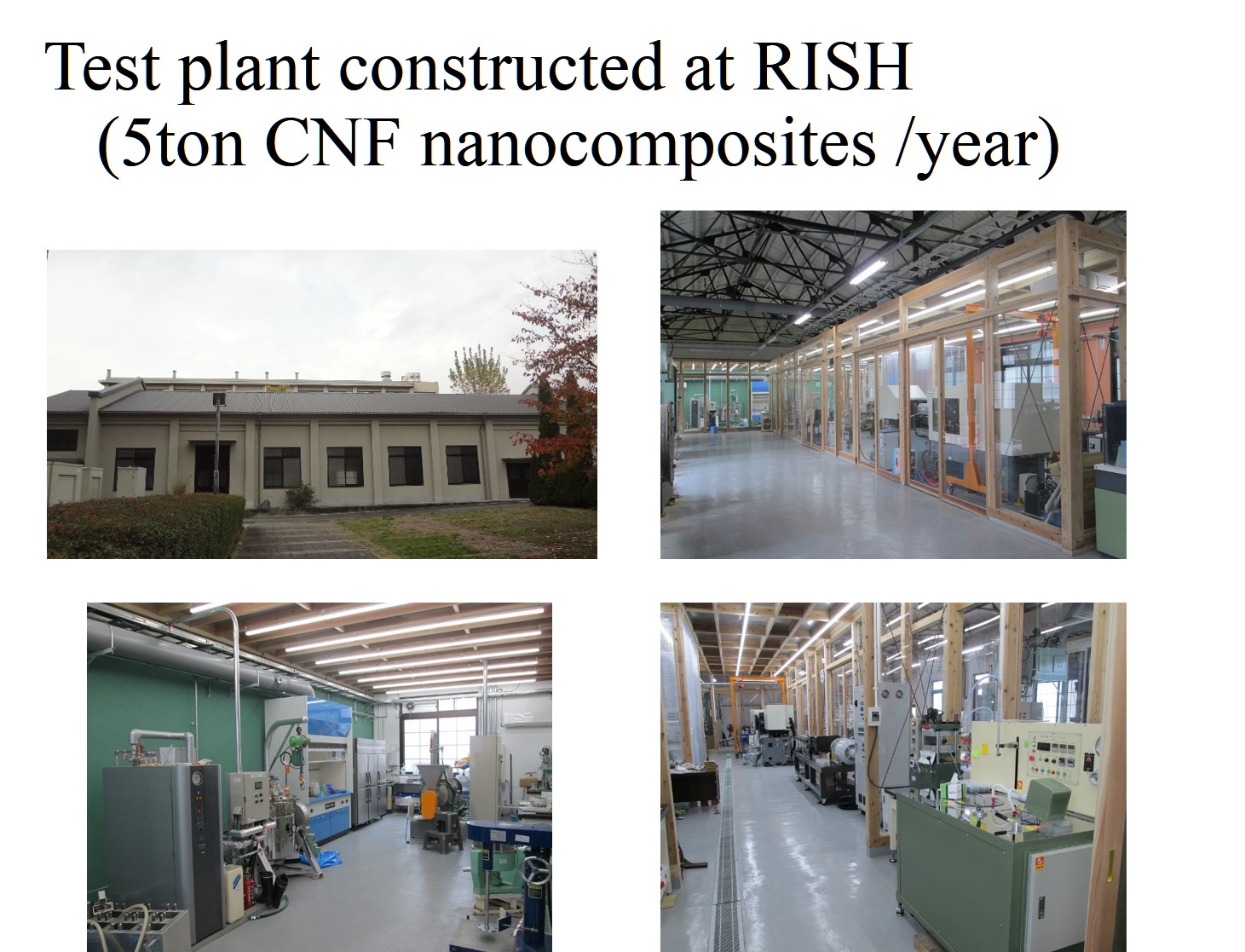 Test plant constructed at RISH
(5ton CNF nanocomposites /year)